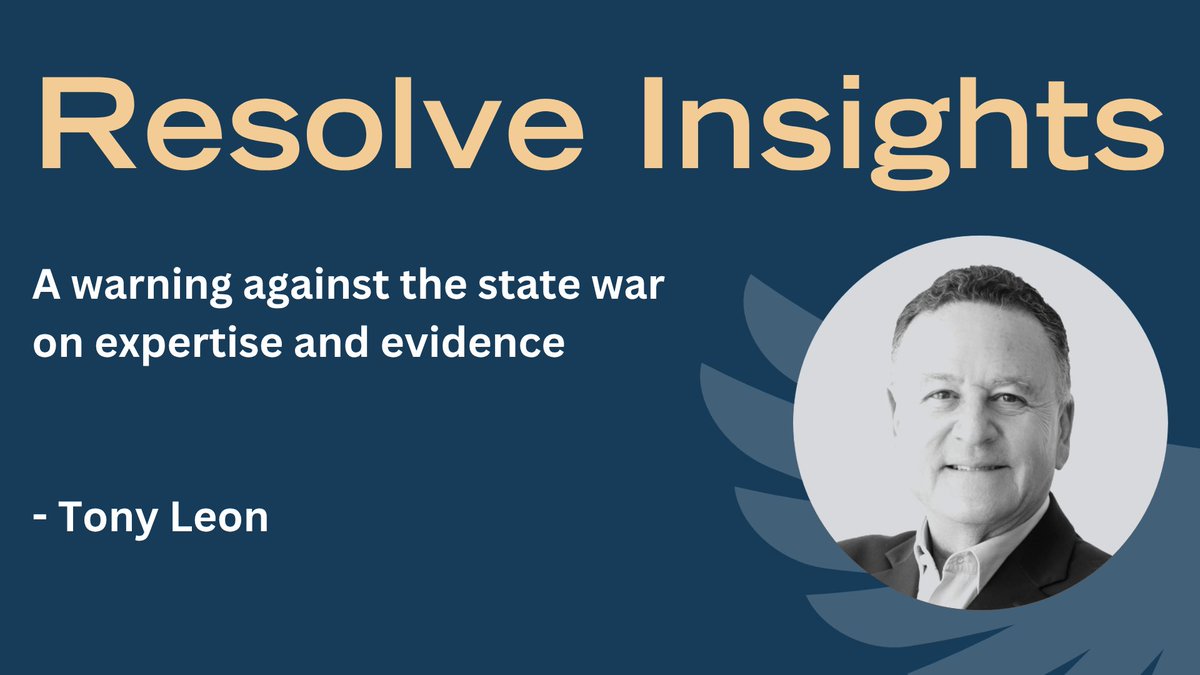 Resolve Insights

A warning against the state war on expertise and evidence

- Tony Leon